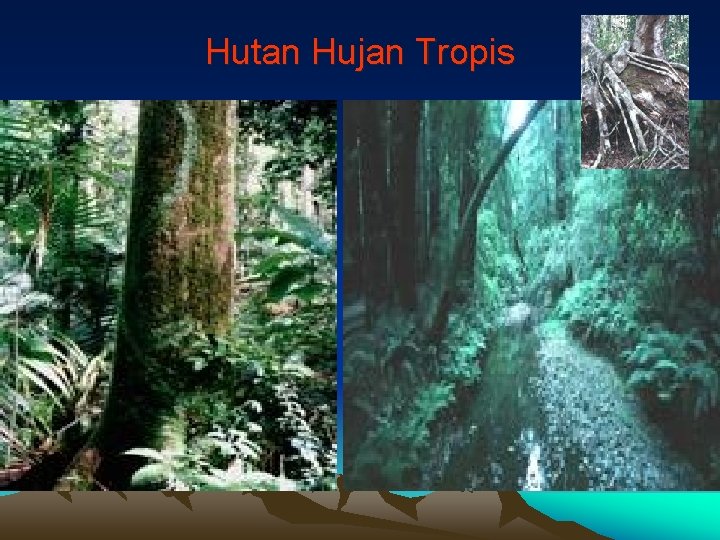 Hutan Hujan Tropis